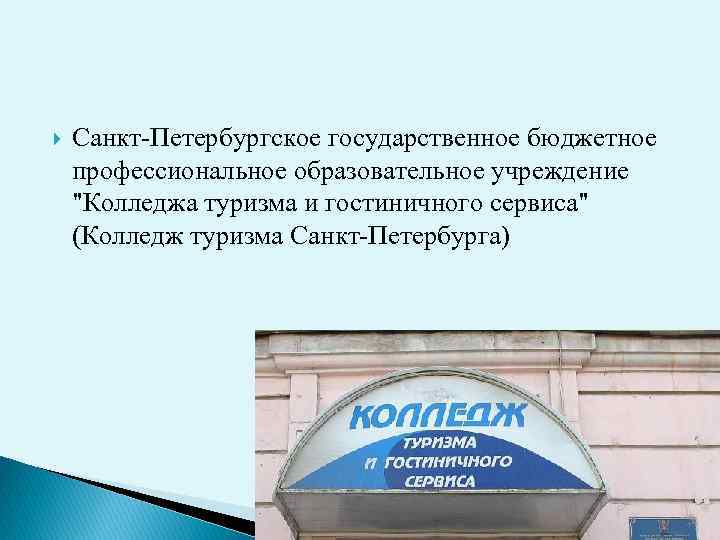 Санкт-Петербургское государственное бюджетное профессиональное образовательное учреждение "Колледжа туризма и гостиничного сервиса" (Колледж туризма Санкт-Петербурга)

КОЛЛЕДЖ
ТУРИЗМА
И ГОСТИНИЧНОГО
СЕРВИСА